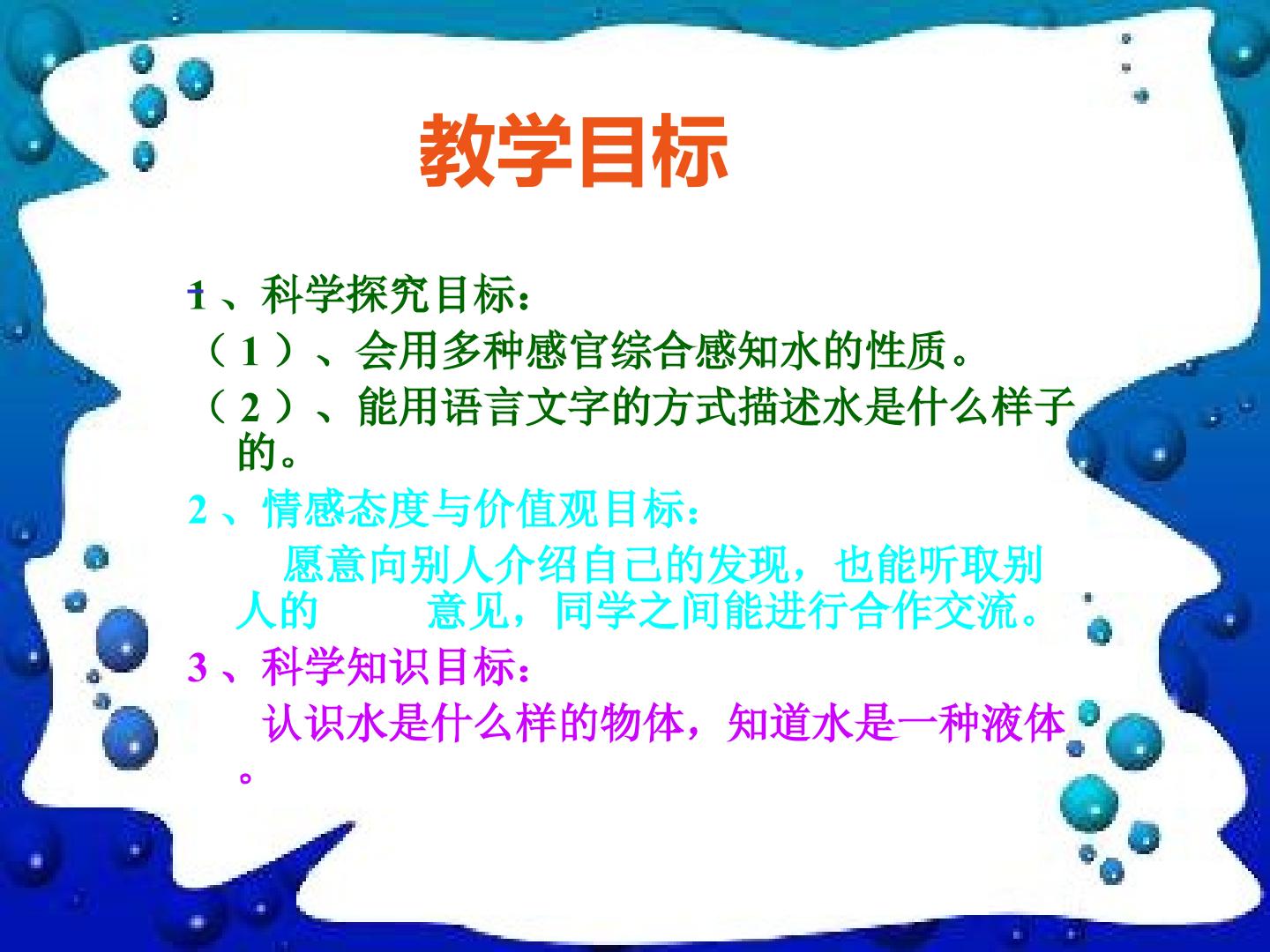 教学目标

1、科学探究目标：

（1）、会用多种感官综合感知水的性质。

（2）、能用语言文字的方式描述水是什么样子的。

2、情感态度与价值观目标：

愿意向别人介绍自己的发现，也能听取别人的 意见，同学之间能进行合作交流。

3、科学知识目标：

认识水是什么样的物体，知道水是一种液体。